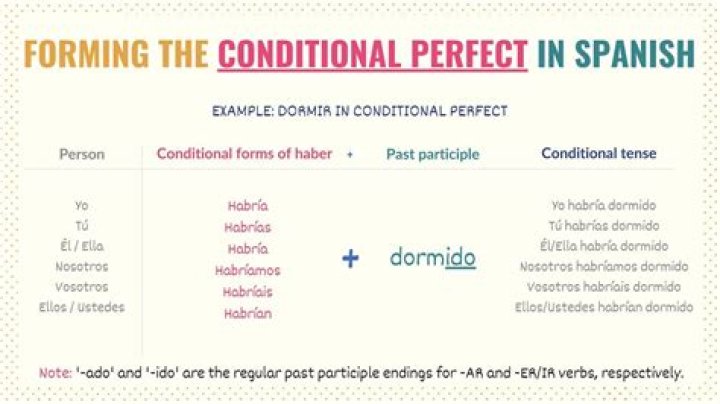 FORMING THE CONDITIONAL PERFECT IN SPANISH

EXAMPLE: DORMIR IN CONDITIONAL PERFECT

| Person | Conditional forms of haber + | Past participle | Conditional tense |
|---|---|---|---|
| Yo | Habría | + dormido | Yo habría dormido |
| Tú | Habrías | | Tú habrías dormido |
| Él / Ella | Habría | | Él/Ella habría dormido |
| Nosotros | Habríamos | | Nosotros habríamos dormido |
| Vosotros | Habríais | | Vosotros habríais dormido |
| Ellos / Ustedes | Habrían | | Ellos/Ustedes habrían dormido |

Note: '-ado' and '-ido' are the regular past participle endings for -AR and -ER/IR verbs, respectively.